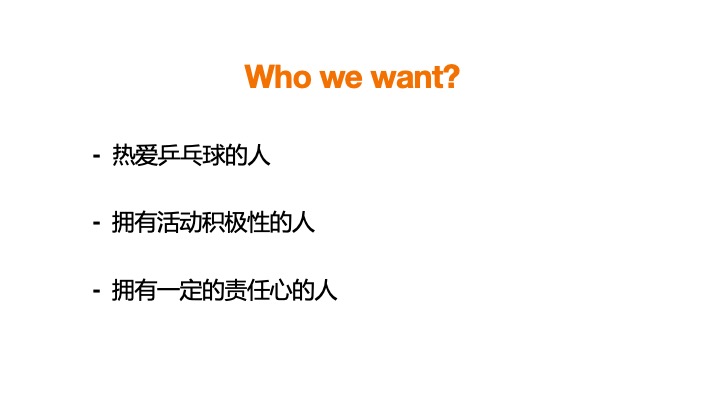 Who we want?

- 热爱乒乓球的人

- 拥有活动积极性的人

- 拥有一定的责任心的人